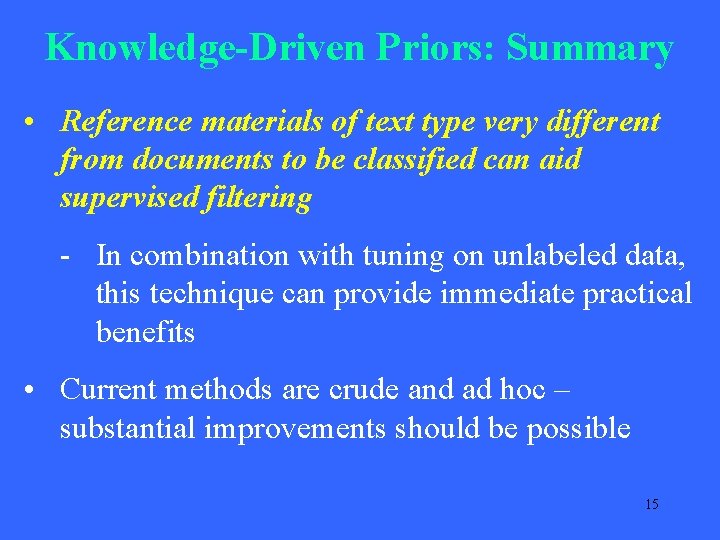 Knowledge-Driven Priors: Summary

• Reference materials of text type very different from documents to be classified can aid supervised filtering

- In combination with tuning on unlabeled data, this technique can provide immediate practical benefits

• Current methods are crude and ad hoc – substantial improvements should be possible

15